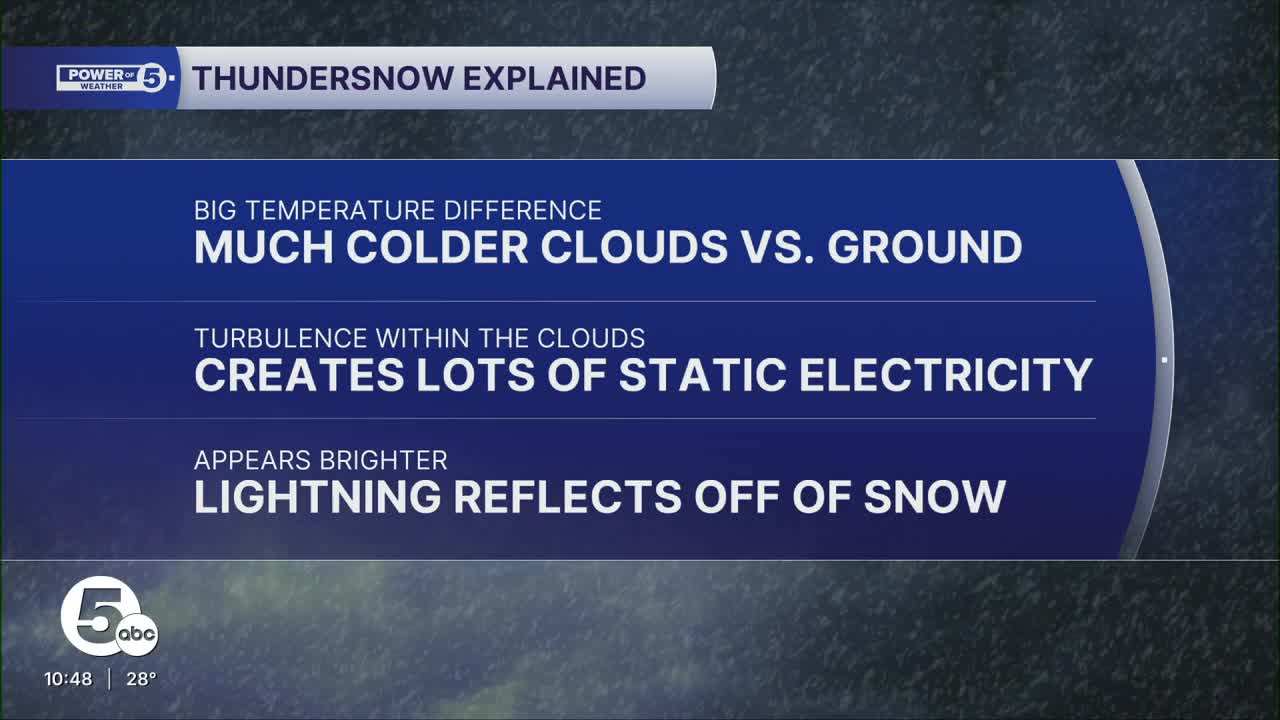 POWER OF 5 WEATHER

THUNDERSNOW EXPLAINED

BIG TEMPERATURE DIFFERENCE
MUCH COLDER CLOUDS VS. GROUND

TURBULENCE WITHIN THE CLOUDS
CREATES LOTS OF STATIC ELECTRICITY

APPEARS BRIGHTER
LIGHTNING REFLECTS OFF OF SNOW

5 abc

10:48 | 28°